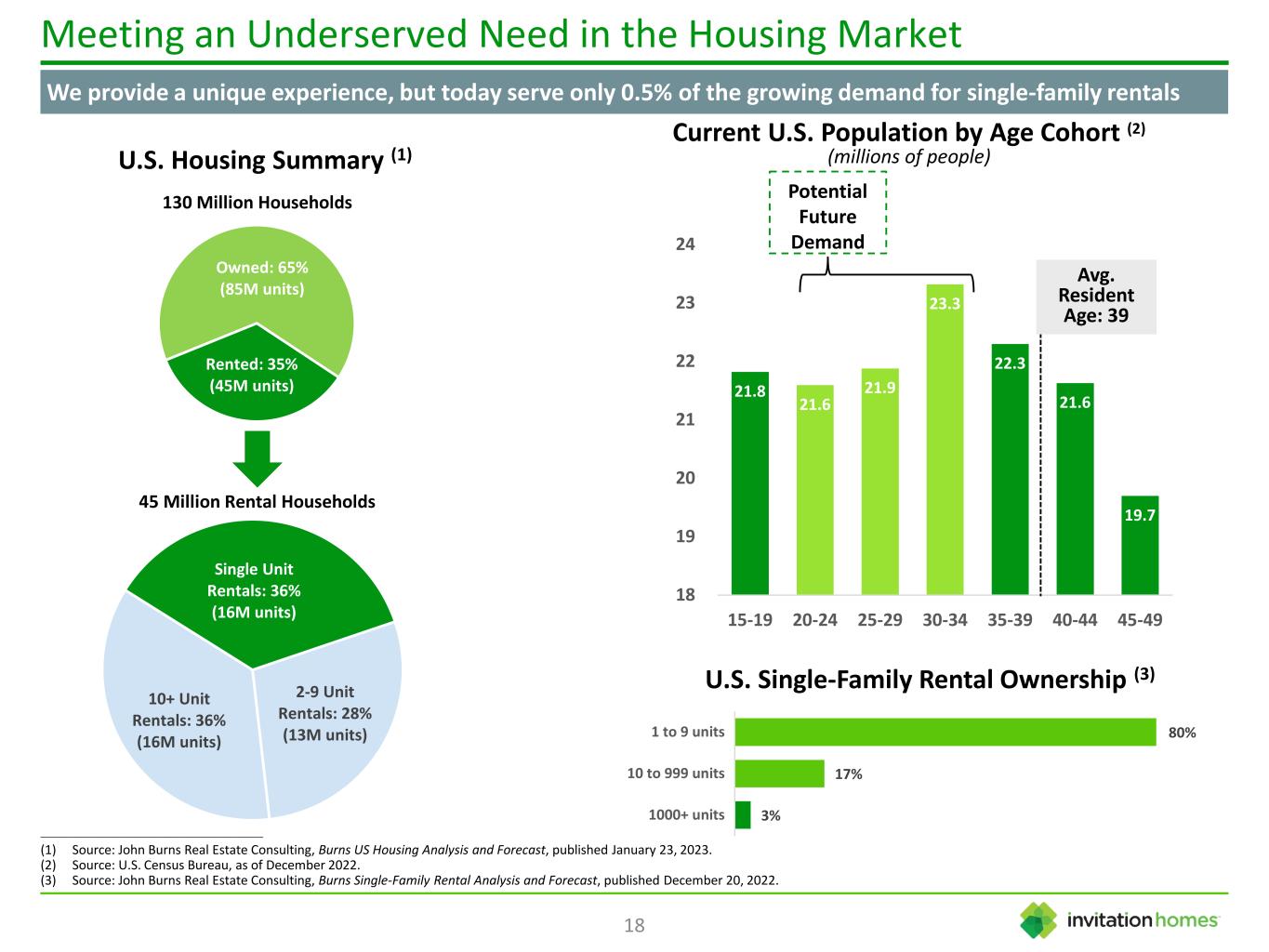 Meeting an Underserved Need in the Housing Market

We provide a unique experience, but today serve only 0.5% of the growing demand for single-family rentals

U.S. Housing Summary $^{(1)}$

130 Million Households

Owned: 65% (85M units)

Rented: 35% (45M units)

45 Million Rental Households

Single Unit Rentals: 36% (16M units)

10+ Unit Rentals: 36% (16M units)

2-9 Unit Rentals: 28% (13M units)

Current U.S. Population by Age Cohort $^{(2)}$

(millions of people)

Potential Future Demand

Avg. Resident Age: 39

24
23
22
21
20
19
18

21.8
21.6
21.9
23.3
22.3
21.6
19.7

15-19 20-24 25-29 30-34 35-39 40-44 45-49

U.S. Single-Family Rental Ownership $^{(3)}$

1 to 9 units 80%
10 to 999 units 17%
1000+ units 3%

(1) Source: John Burns Real Estate Consulting, Burns US Housing Analysis and Forecast, published January 23, 2023.
(2) Source: U.S. Census Bureau, as of December 2022.
(3) Source: John Burns Real Estate Consulting, Burns Single-Family Rental Analysis and Forecast, published December 20, 2022.

18

invitation homes